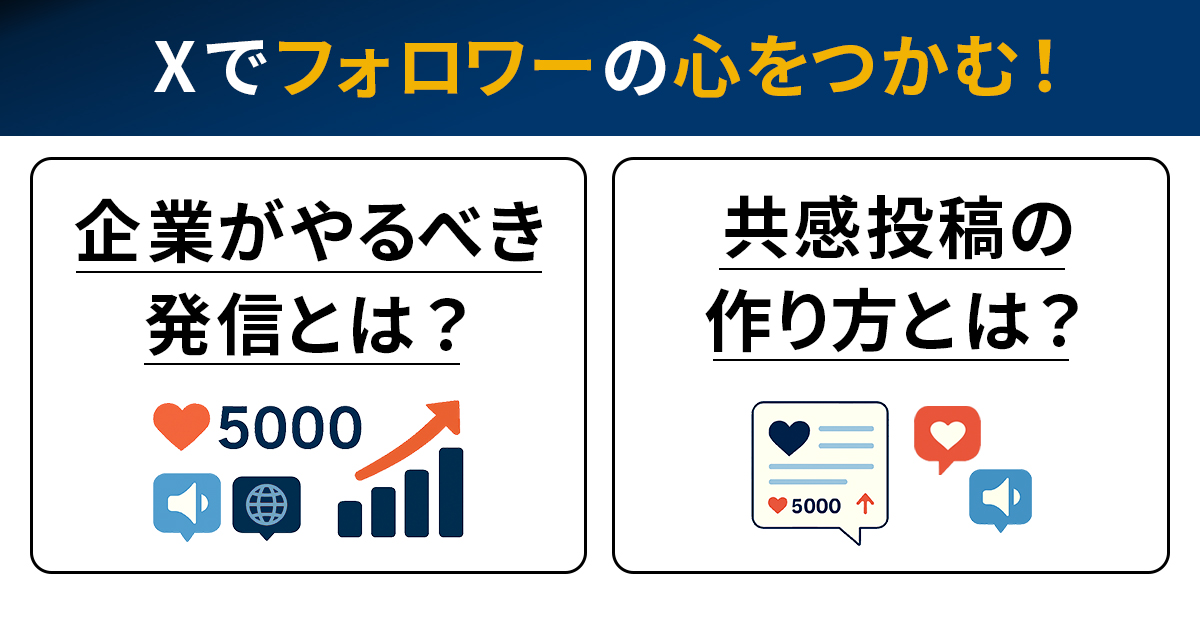 Xでフォロワーの心をつかむ！

企業がやるべき発信とは？

5000

共感投稿の作り方とは？

5000